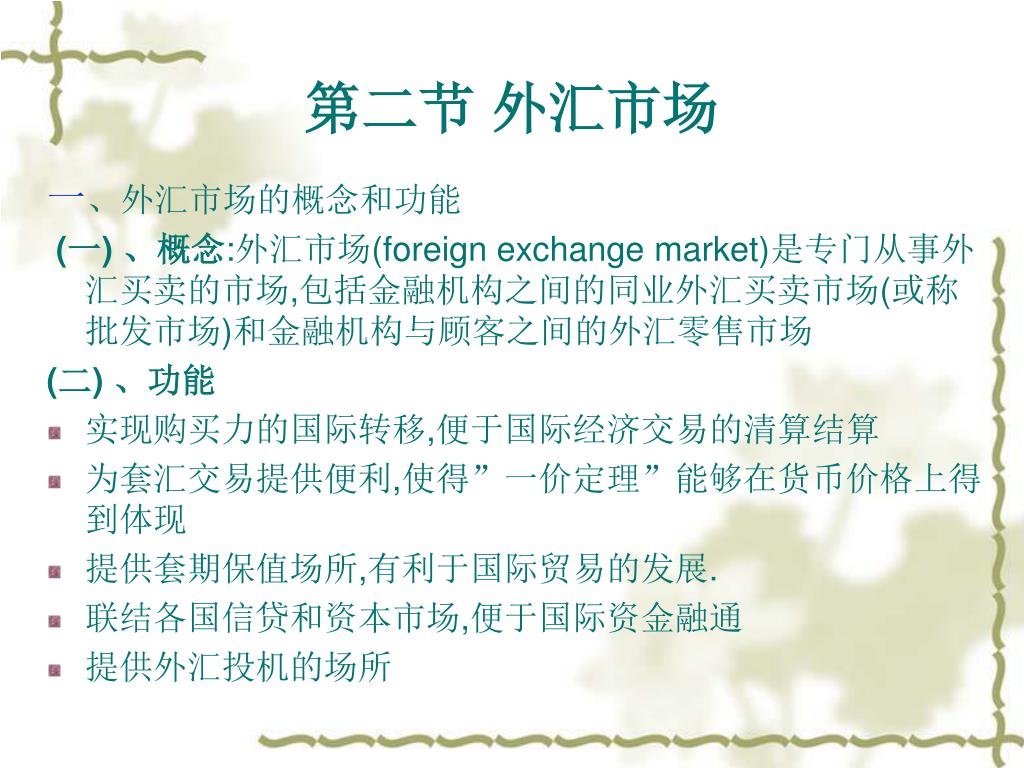 第二节 外汇市场

一、外汇市场的概念和功能

(一) 、概念:外汇市场(foreign exchange market)是专门从事外汇买卖的市场,包括金融机构之间的同业外汇买卖市场(或称批发市场)和金融机构与顾客之间的外汇零售市场

(二) 、功能

实现购买力的国际转移,便于国际经济交易的清算结算

为套汇交易提供便利,使得”一价定理”能够在货币价格上得到体现

提供套期保值场所,有利于国际贸易的发展.

联结各国信贷和资本市场,便于国际资金融通

提供外汇投机的场所